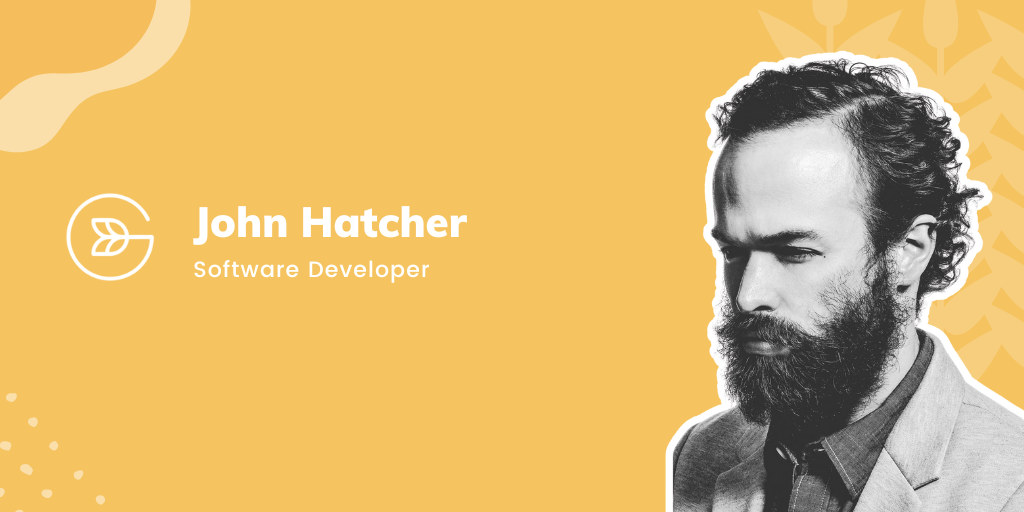 John Hatcher

Software Developer